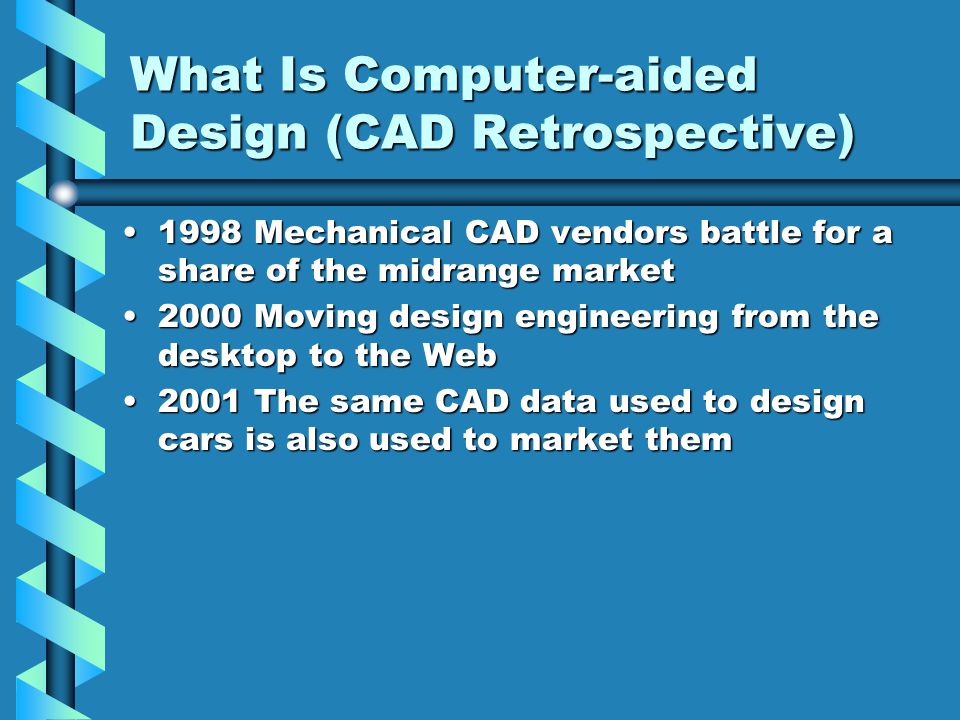 What Is Computer-aided Design (CAD Retrospective)

• 1998 Mechanical CAD vendors battle for a share of the midrange market
• 2000 Moving design engineering from the desktop to the Web
• 2001 The same CAD data used to design cars is also used to market them